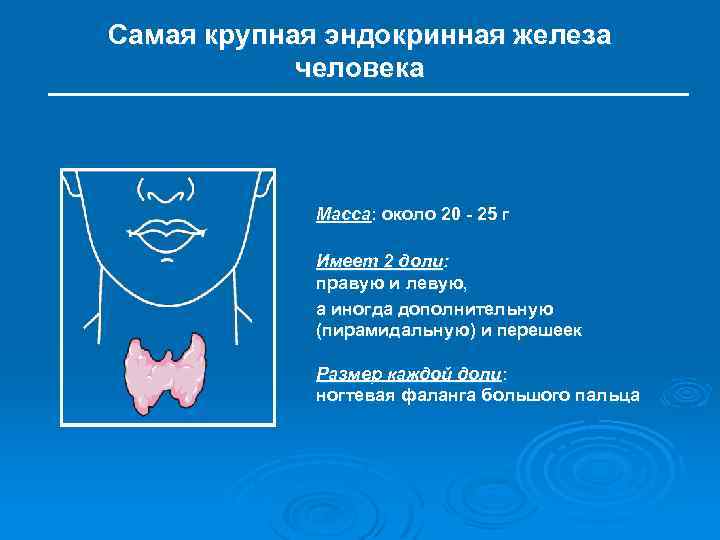 Самая крупная эндокринная железа человека

Масса: около 20 - 25 г

Имеет 2 доли:
правую и левую,
а иногда дополнительную (пирамидальную) и перешеек

Размер каждой доли:
ногтевая фаланга большого пальца